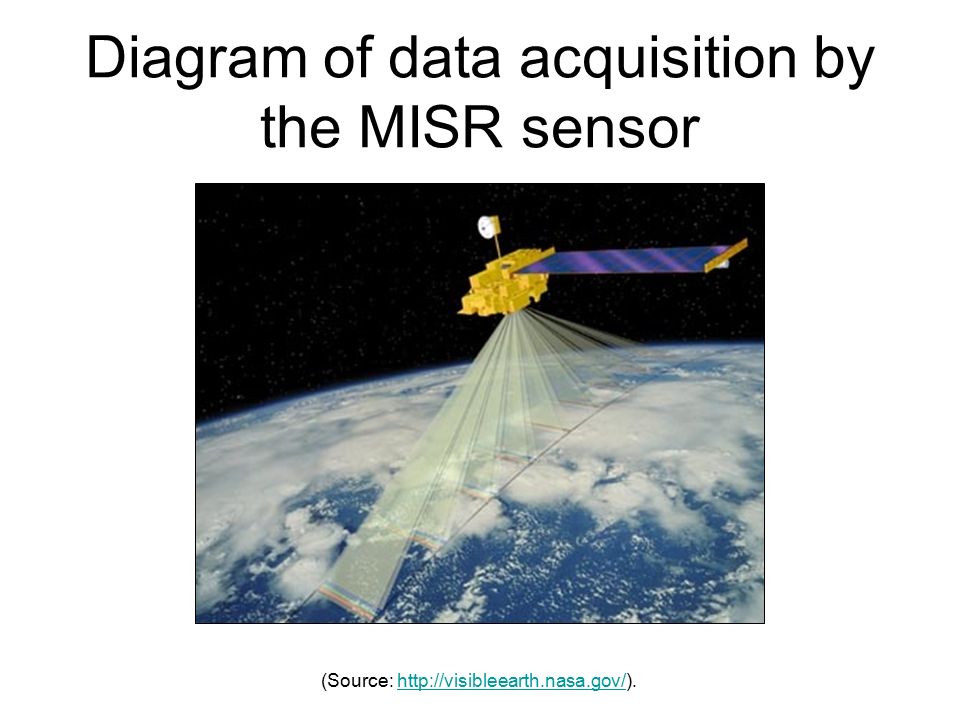 Diagram of data acquisition by the MISR sensor

(Source: http://visibleearth.nasa.gov/).